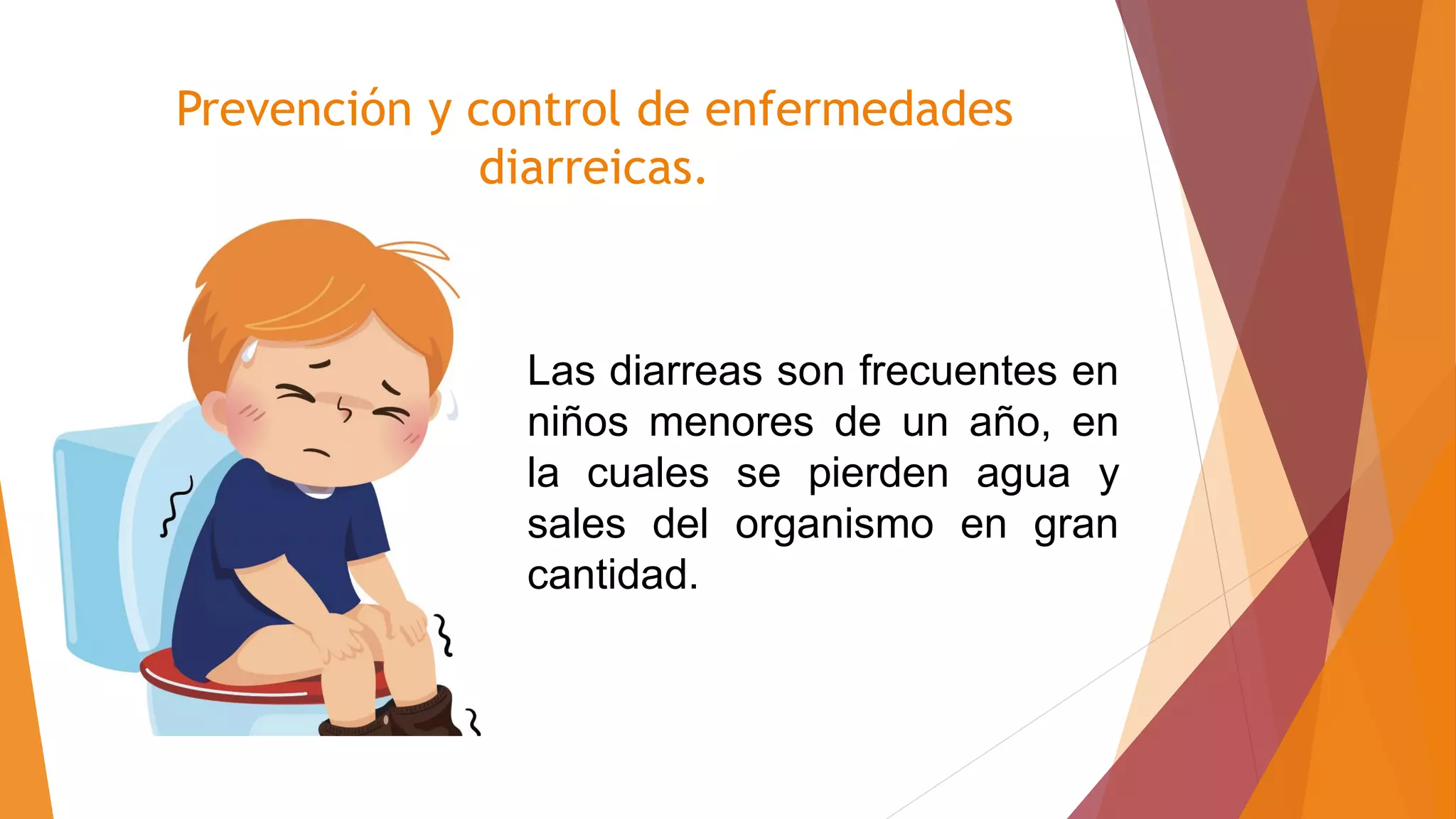 Prevención y control de enfermedades diarreicas.

Las diarreas son frecuentes en niños menores de un año, en la cuales se pierden agua y sales del organismo en gran cantidad.